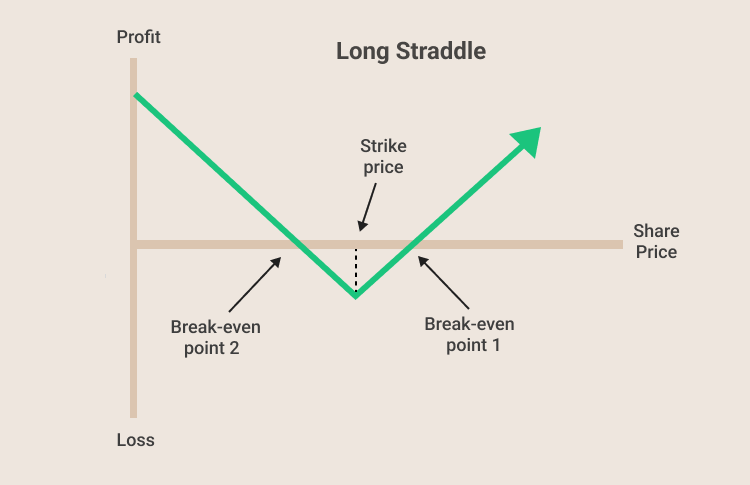 Profit

Long Straddle

Strike price

Share Price

Break-even point 2

Break-even point 1

Loss